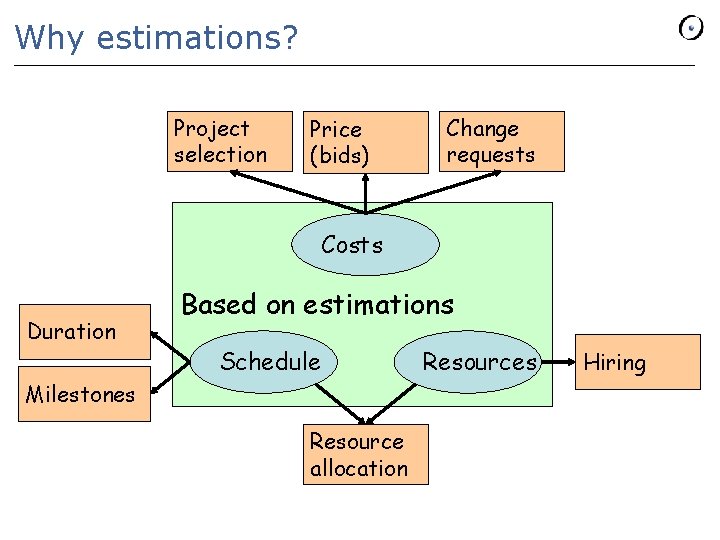 Why estimations?

Project selection

Price (bids)

Change requests

Costs

Based on estimations

Duration

Milestones

Schedule

Resources

Hiring

Resource allocation